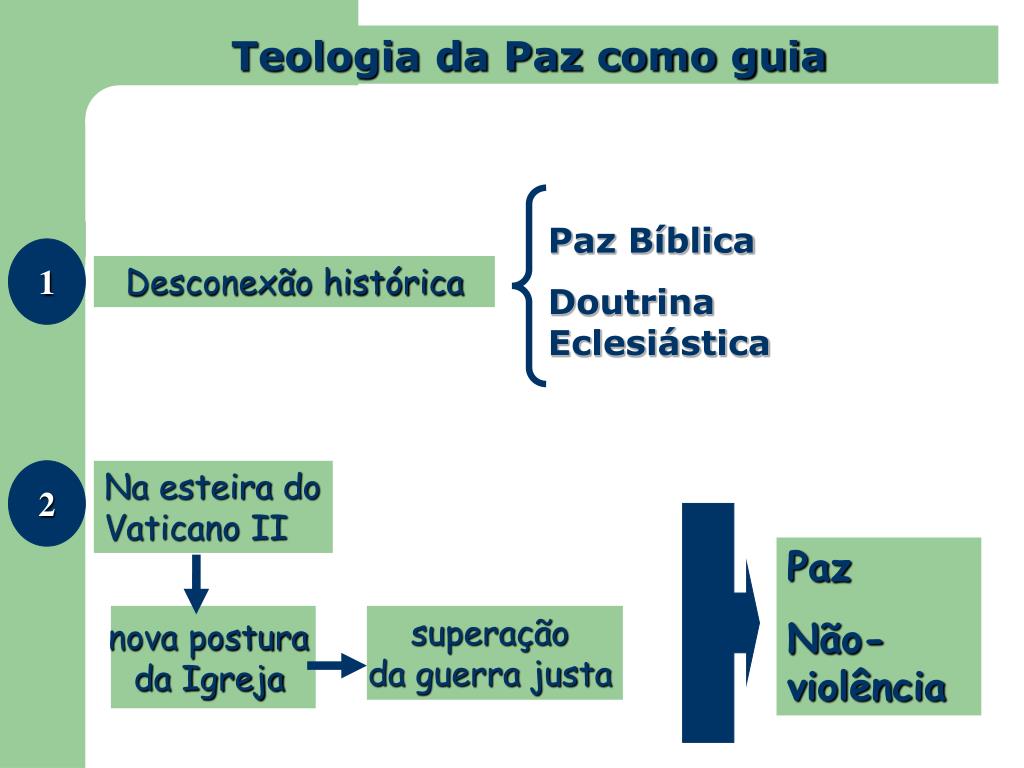 Teologia da Paz como guia

1

Desconexão histórica

Paz Bíblica

Doutrina Eclesiástica

2

Na esteira do Vaticano II

nova postura da Igreja

superação da guerra justa

Paz

Não-violência